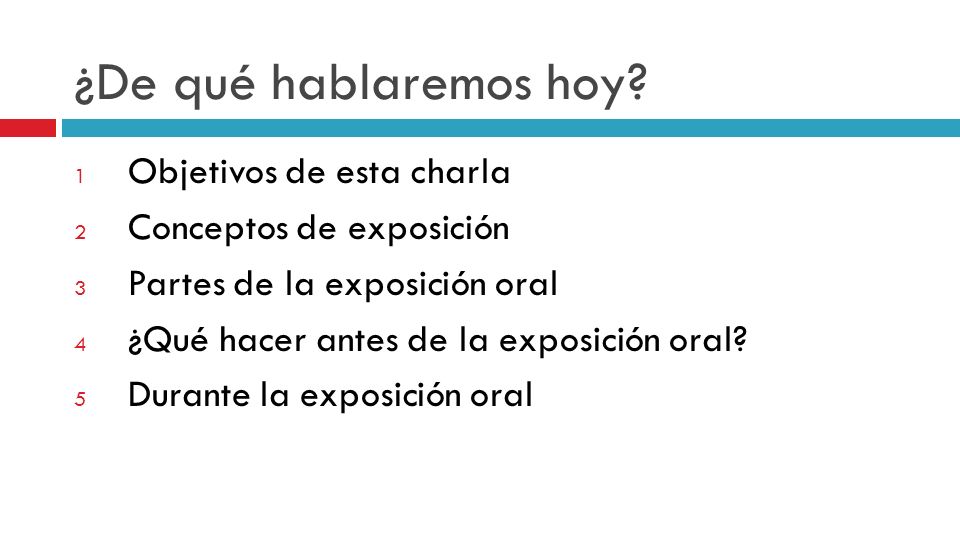 ¿De qué hablaremos hoy?

1 Objetivos de esta charla
2 Conceptos de exposición
3 Partes de la exposición oral
4 ¿Qué hacer antes de la exposición oral?
5 Durante la exposición oral